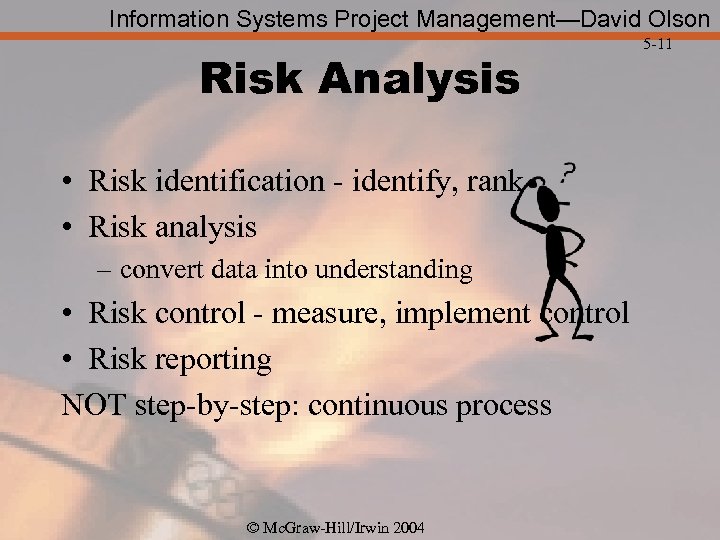 Information Systems Project Management—David Olson

5-11

Risk Analysis

• Risk identification - identify, rank

• Risk analysis

– convert data into understanding

• Risk control - measure, implement control

• Risk reporting

NOT step-by-step: continuous process

?

© McGraw-Hill/Irwin 2004